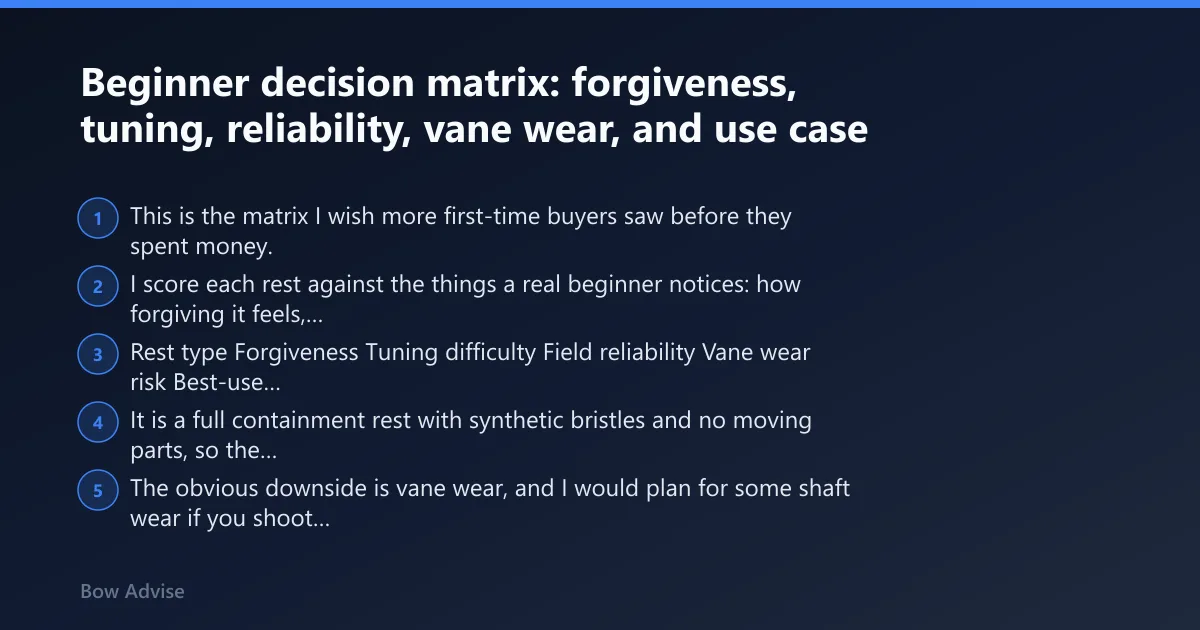 Beginner decision matrix: forgiveness, tuning, reliability, vane wear, and use case

1 This is the matrix I wish more first-time buyers saw before they spent money.

2 I score each rest against the things a real beginner notices: how forgiving it feels,...

3 Rest type Forgiveness Tuning difficulty Field reliability Vane wear risk Best-use...

4 It is a full containment rest with synthetic bristles and no moving parts, so the...

5 The obvious downside is vane wear, and I would plan for some shaft wear if you shoot...

Bow Advise